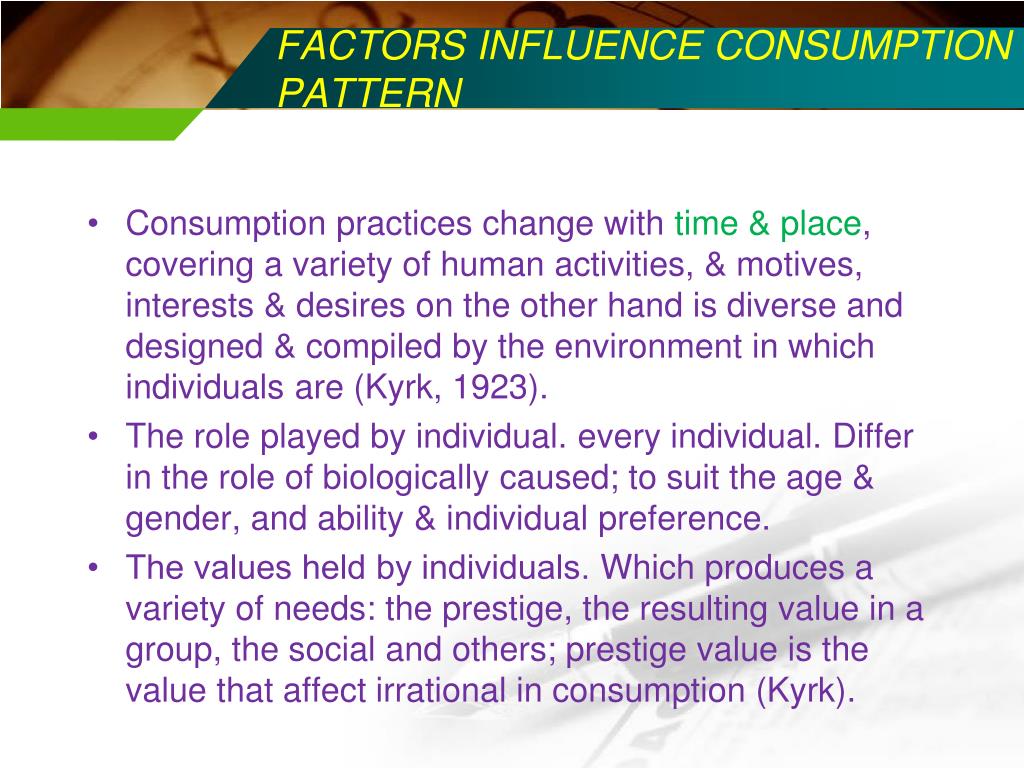 FACTORS INFLUENCE CONSUMPTION PATTERN

• Consumption practices change with time & place, covering a variety of human activities, & motives, interests & desires on the other hand is diverse and designed & compiled by the environment in which individuals are (Kyrk, 1923).
• The role played by individual. every individual. Differ in the role of biologically caused; to suit the age & gender, and ability & individual preference.
• The values held by individuals. Which produces a variety of needs: the prestige, the resulting value in a group, the social and others; prestige value is the value that affect irrational in consumption (Kyrk).